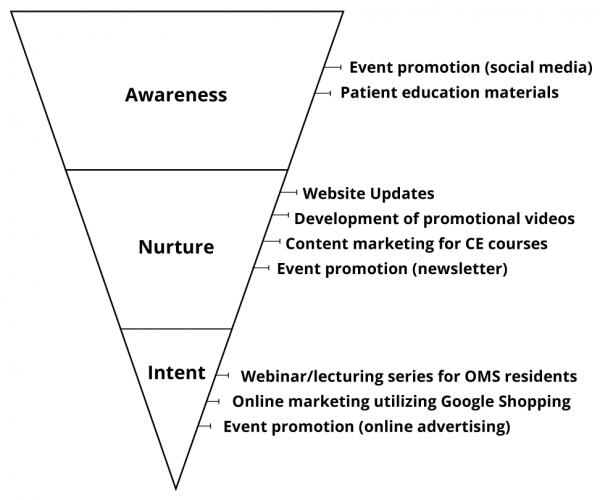 Awareness

Event promotion (social media)
Patient education materials

Nurture

Website Updates
Development of promotional videos
Content marketing for CE courses
Event promotion (newsletter)

Intent

Webinar/lecturing series for OMS residents
Online marketing utilizing Google Shopping
Event promotion (online advertising)